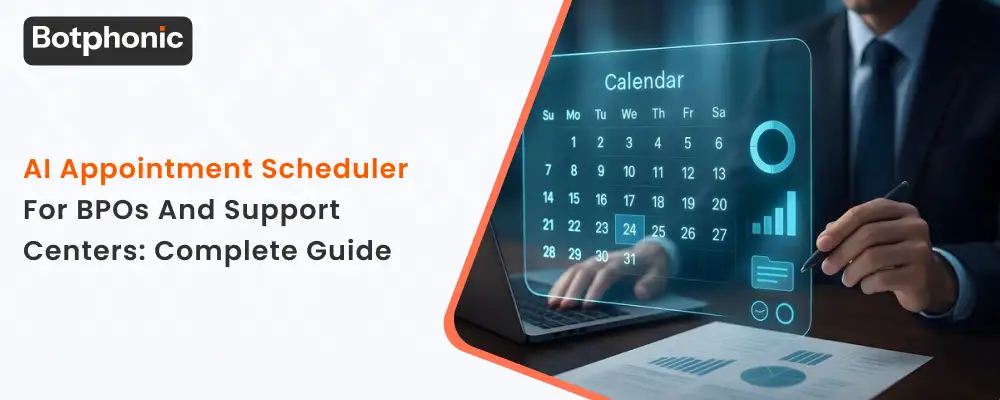 Botphonic

AI Appointment Scheduler For BPOs And Support Centers: Complete Guide

Calendar

| Su | Mo | Tu | We | Th | Fr | Sa |
|---|---|---|---|---|---|---|
| | 1 | 2 | 3 | 4 | 5 | 6 |
| 7 | 8 | 9 | 10 | 11 | 12 | 13 |
| 14 | 15 | 16 | 17 | 18 | 19 | 20 |
| 21 | 22 | 23 | 24 | 25 | 26 | 27 |
| 28 | 29 | 30 | 31 | | | |